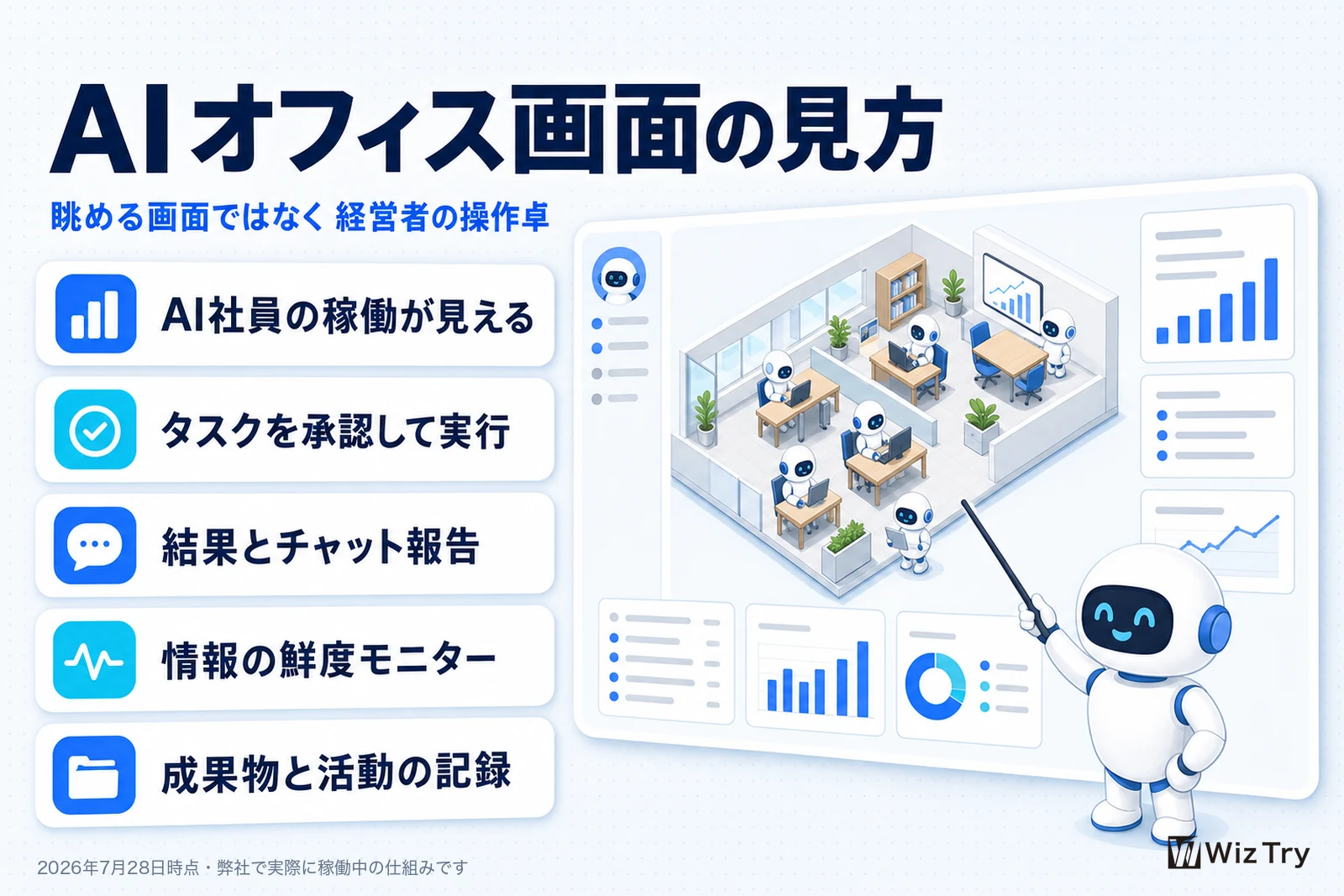 AIオフィス画面の見方

眺める画面ではなく 経営者の操作卓

AI社員の稼働が見える

タスクを承認して実行

結果とチャット報告

情報の鮮度モニター

成果物と活動の記録

2026年7月28日時点・弊社で実際に稼働中の仕組みです

Wiz Try